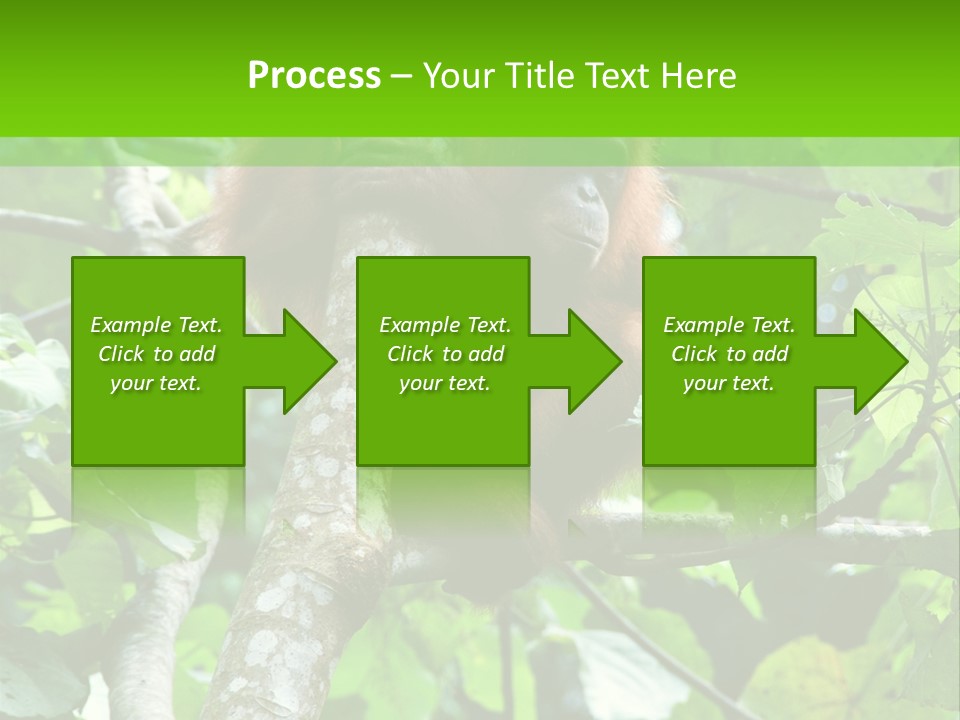 Process – Your Title Text Here

Example Text. Click to add your text.

Example Text. Click to add your text.

Example Text. Click to add your text.